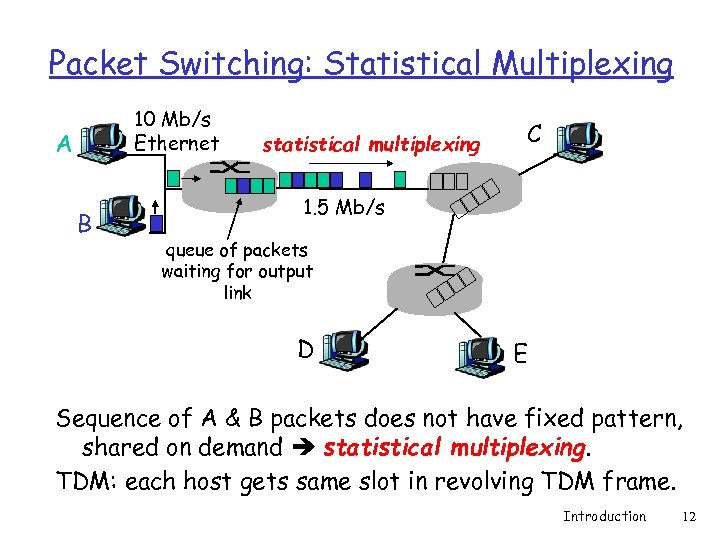 Packet Switching: Statistical Multiplexing

A

10 Mb/s Ethernet

statistical multiplexing

C

B

1.5 Mb/s

queue of packets waiting for output link

D

E

Sequence of A & B packets does not have fixed pattern, shared on demand ➔ statistical multiplexing.

TDM: each host gets same slot in revolving TDM frame.

Introduction 12